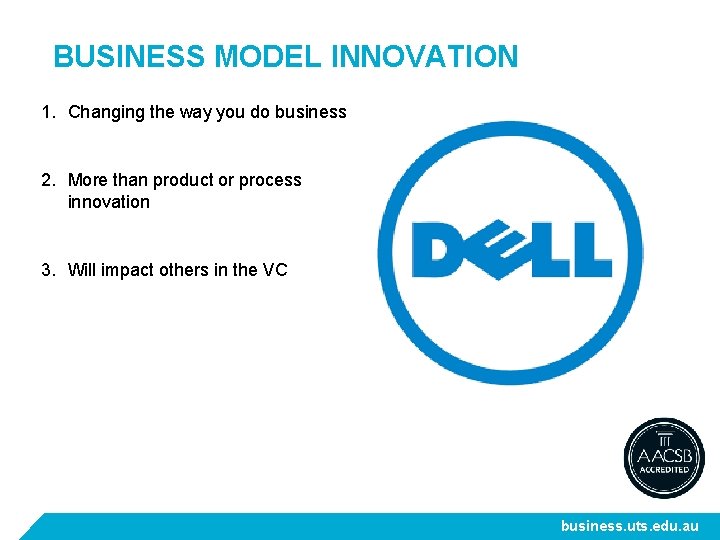 BUSINESS MODEL INNOVATION

1. Changing the way you do business

2. More than product or process innovation

3. Will impact others in the VC

DELL

AACSB ACCREDITED

business.uts.edu.au